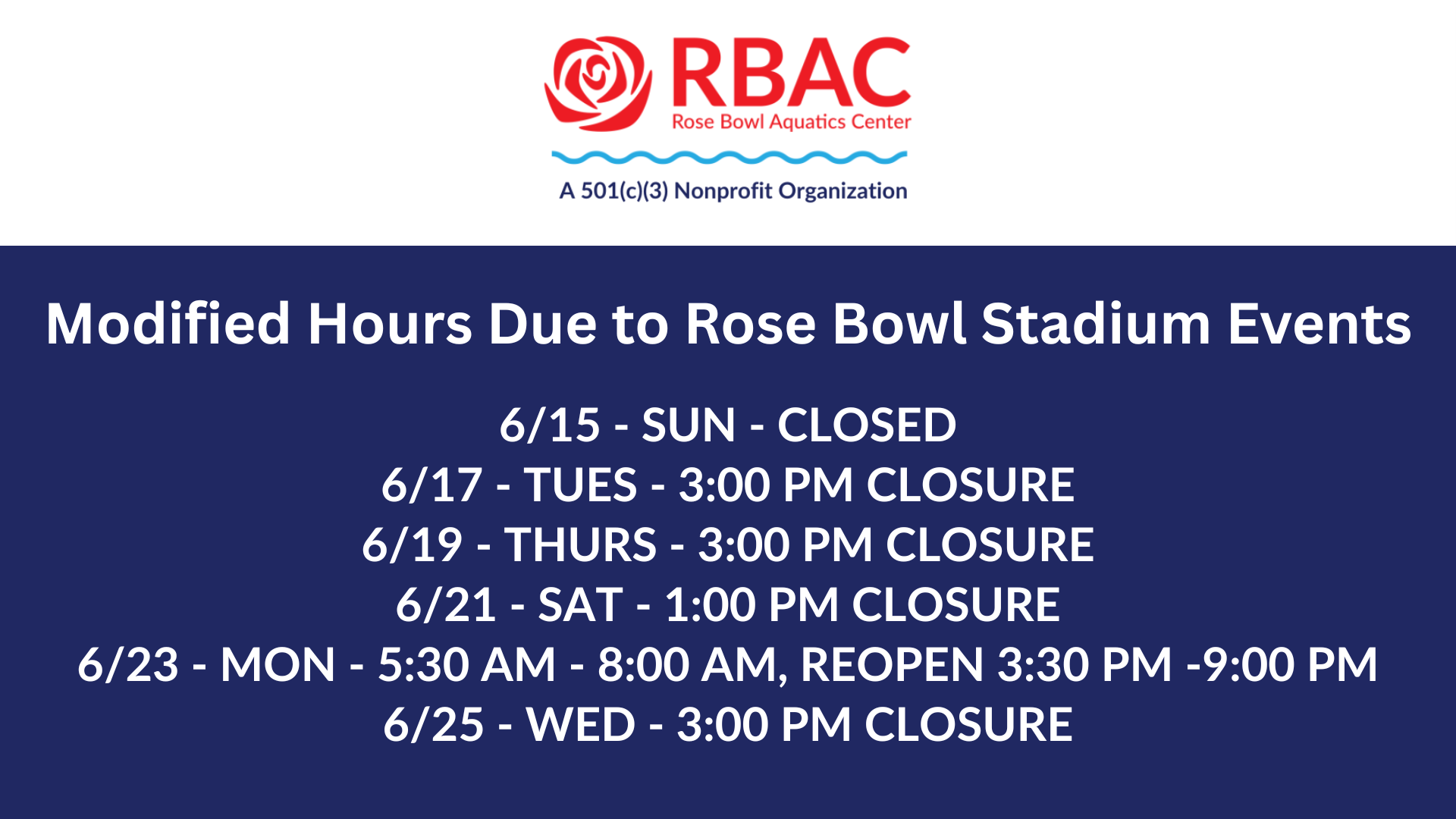 RBAC
Rose Bowl Aquatics Center
A 501(c)(3) Nonprofit Organization

Modified Hours Due to Rose Bowl Stadium Events

6/15 - SUN - CLOSED
6/17 - TUES - 3:00 PM CLOSURE
6/19 - THURS - 3:00 PM CLOSURE
6/21 - SAT - 1:00 PM CLOSURE
6/23 - MON - 5:30 AM - 8:00 AM, REOPEN 3:30 PM -9:00 PM
6/25 - WED - 3:00 PM CLOSURE